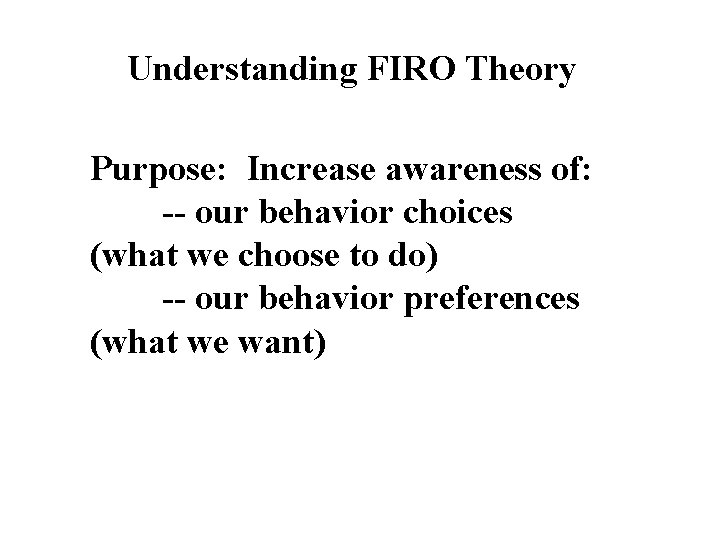 Understanding FIRO Theory

Purpose: Increase awareness of:
-- our behavior choices (what we choose to do)
-- our behavior preferences (what we want)